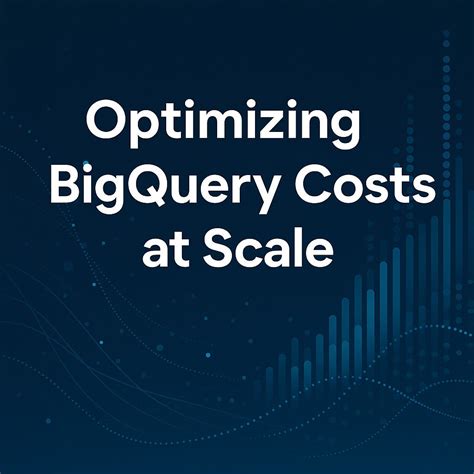 Optimizing BigQuery Costs at Scale